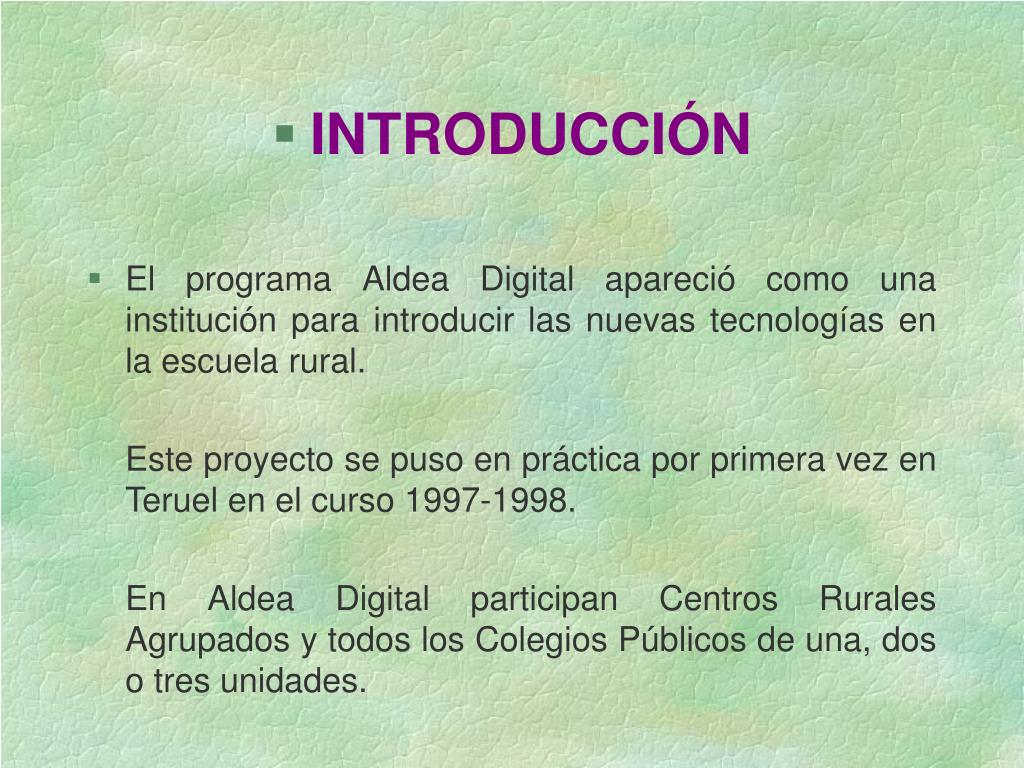 ▪ INTRODUCCIÓN

▪ El programa Aldea Digital apareció como una institución para introducir las nuevas tecnologías en la escuela rural.

Este proyecto se puso en práctica por primera vez en Teruel en el curso 1997-1998.

En Aldea Digital participan Centros Rurales Agrupados y todos los Colegios Públicos de una, dos o tres unidades.